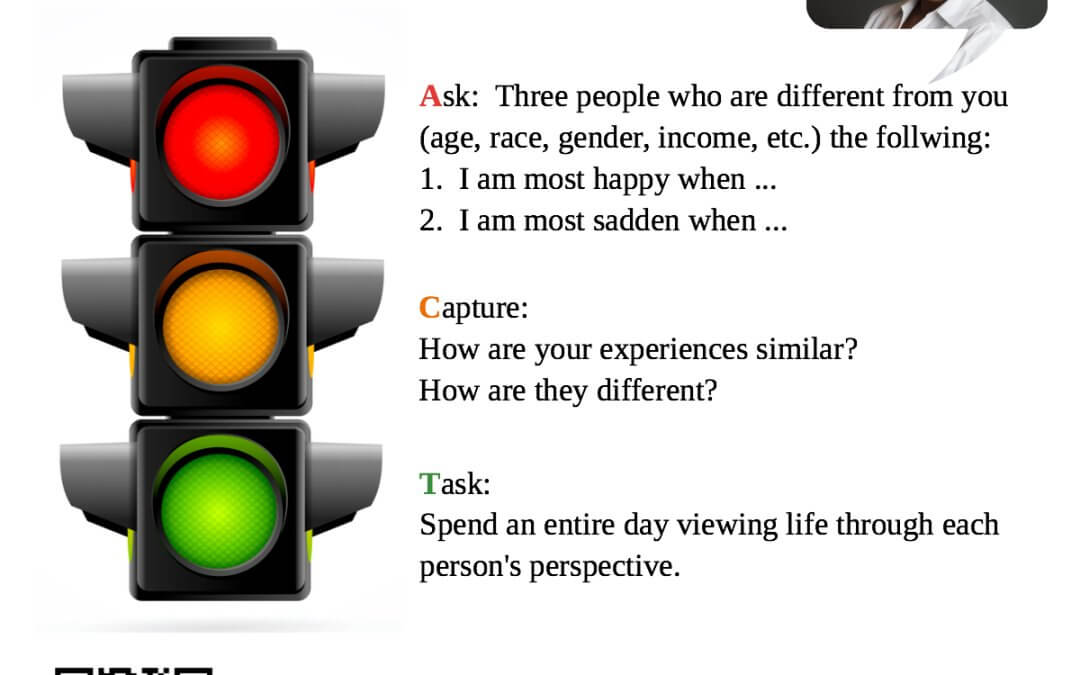 Ask: Three people who are different from you (age, race, gender, income, etc.) the follwing:
1. I am most happy when ...
2. I am most sadden when ...

Capture:
How are your experiences similar?
How are they different?

Task:
Spend an entire day viewing life through each person's perspective.